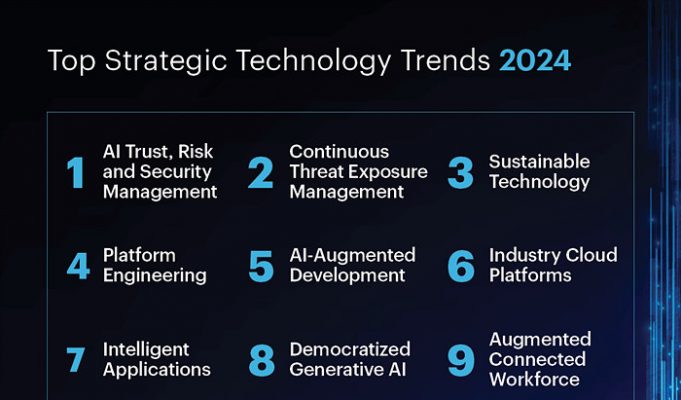 Top Strategic Technology Trends 2024

1 AI Trust, Risk and Security Management

2 Continuous Threat Exposure Management

3 Sustainable Technology

4 Platform Engineering

5 AI-Augmented Development

6 Industry Cloud Platforms

7 Intelligent Applications

8 Democratized Generative AI

9 Augmented Connected Workforce